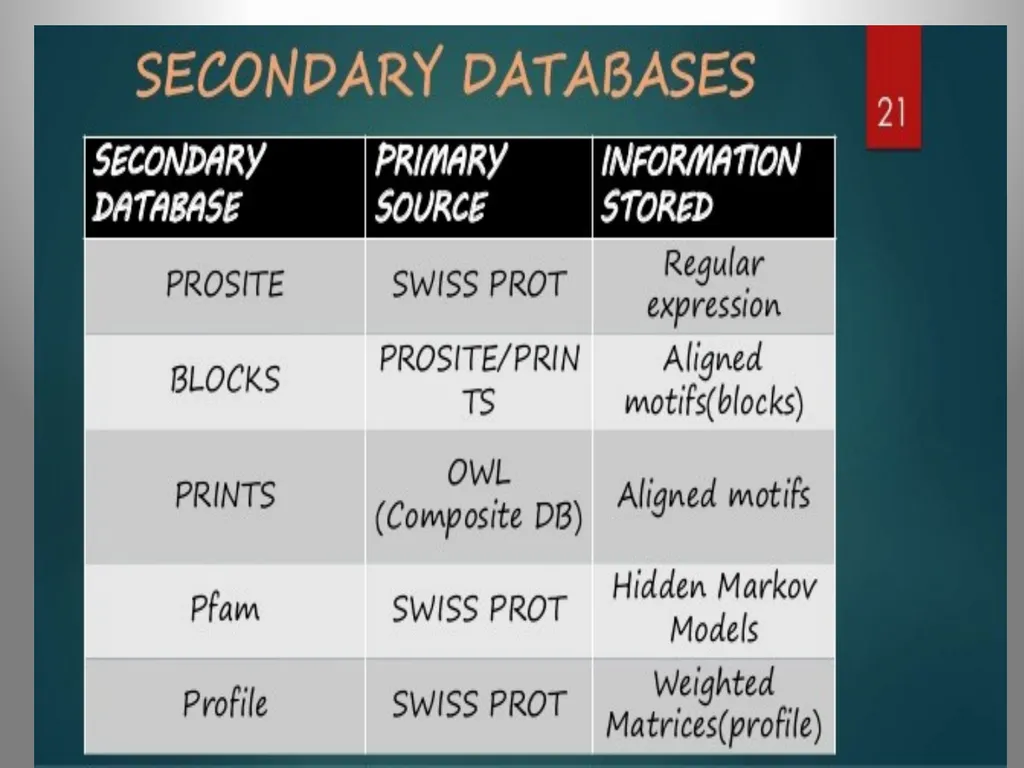 SECONDARY DATABASES

21

| SECONDARY DATABASE | PRIMARY SOURCE | INFORMATION STORED |
|---|---|---|
| PROSITE | SWISS PROT | Regular expression |
| BLOCKS | PROSITE/PRINTS | Aligned motifs(blocks) |
| PRINTS | OWL (Composite DB) | Aligned motifs |
| Pfam | SWISS PROT | Hidden Markov Models |
| Profile | SWISS PROT | Weighted Matrices(profile) |